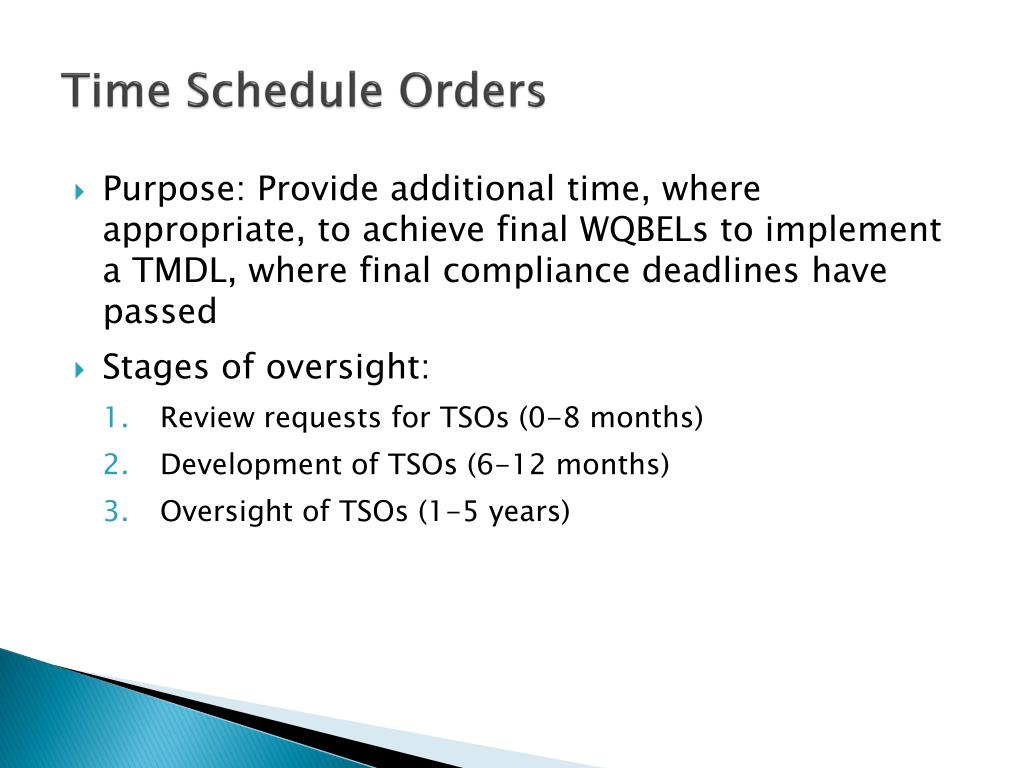 Time Schedule Orders

Purpose: Provide additional time, where appropriate, to achieve final WQBELs to implement a TMDL, where final compliance deadlines have passed

Stages of oversight:

1. Review requests for TSOs (0-8 months)
2. Development of TSOs (6-12 months)
3. Oversight of TSOs (1-5 years)